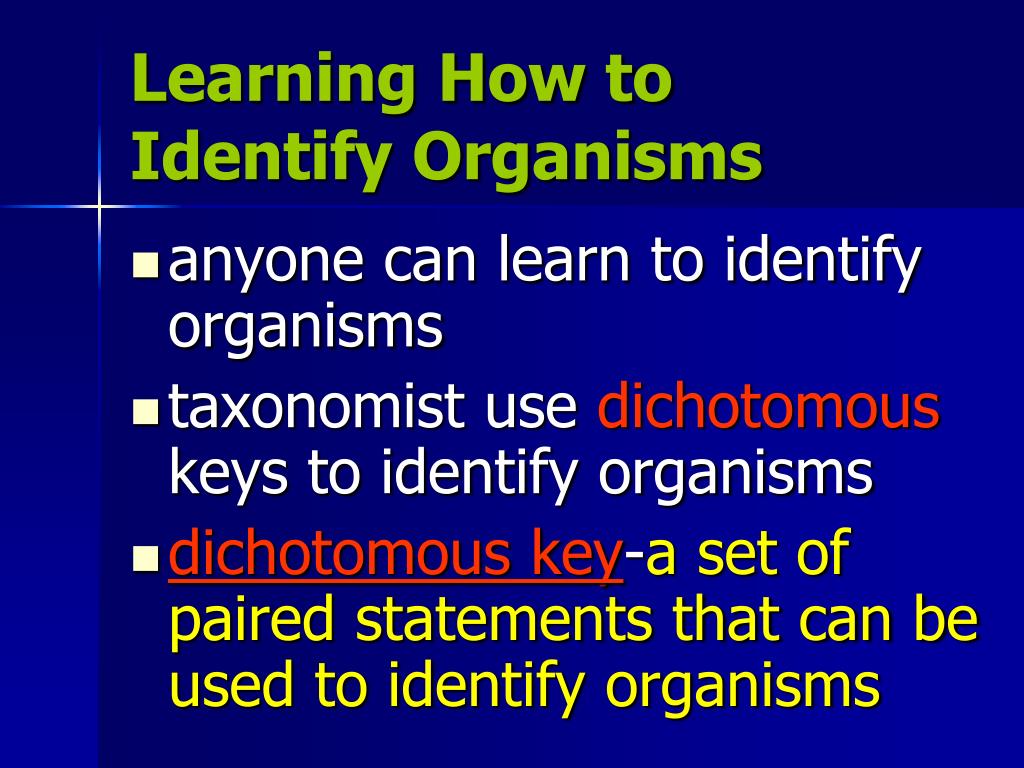 Learning How to Identify Organisms

- anyone can learn to identify organisms
- taxonomist use dichotomous keys to identify organisms
- dichotomous key-a set of paired statements that can be used to identify organisms